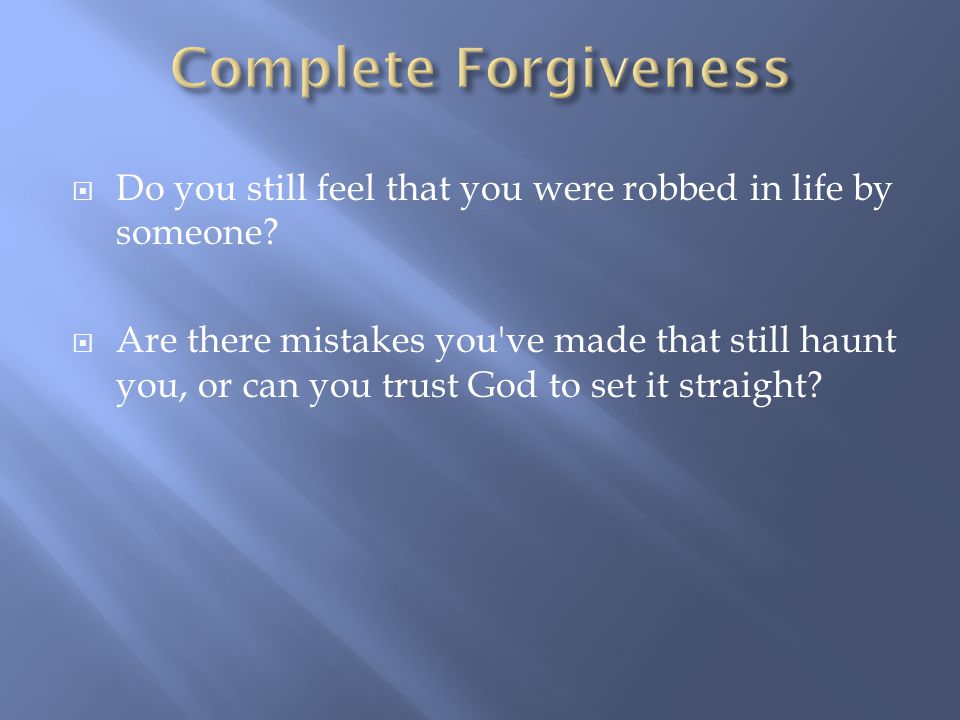 Complete Forgiveness

Do you still feel that you were robbed in life by someone?

Are there mistakes you've made that still haunt you, or can you trust God to set it straight?